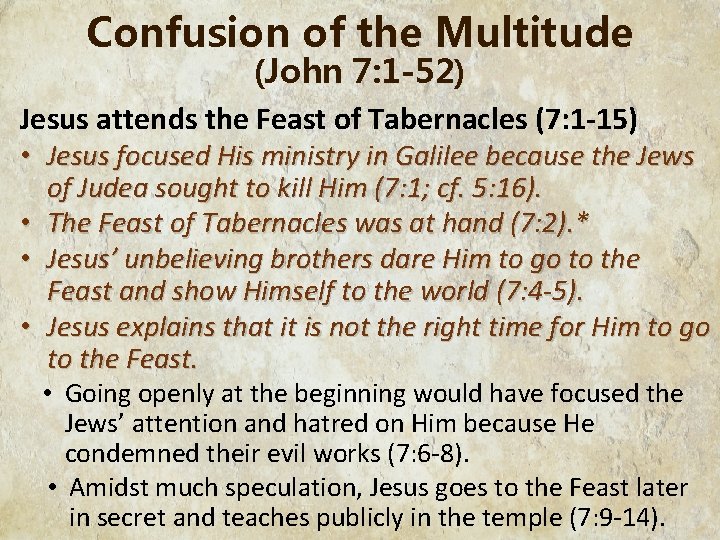 Confusion of the Multitude
(John 7:1-52)

Jesus attends the Feast of Tabernacles (7:1-15)

• Jesus focused His ministry in Galilee because the Jews of Judea sought to kill Him (7:1; cf. 5:16).
• The Feast of Tabernacles was at hand (7:2).*
• Jesus' unbelieving brothers dare Him to go to the Feast and show Himself to the world (7:4-5).
• Jesus explains that it is not the right time for Him to go to the Feast.
  • Going openly at the beginning would have focused the Jews' attention and hatred on Him because He condemned their evil works (7:6-8).
  • Amidst much speculation, Jesus goes to the Feast later in secret and teaches publicly in the temple (7:9-14).